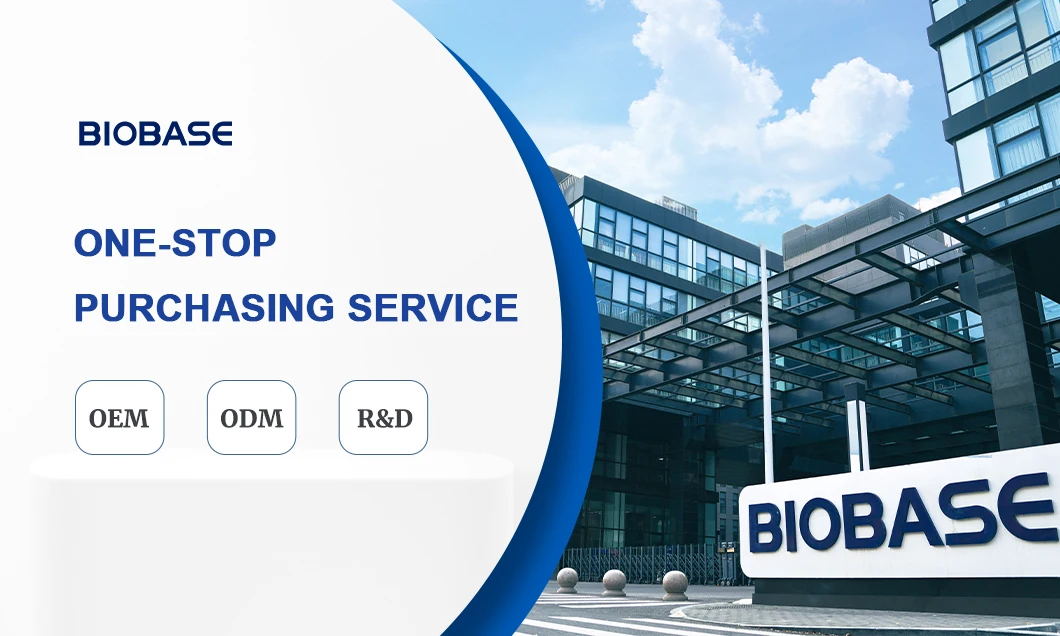 BIOBASE

ONE-STOP
PURCHASING SERVICE

OEM

ODM

R&D

BIOBASE